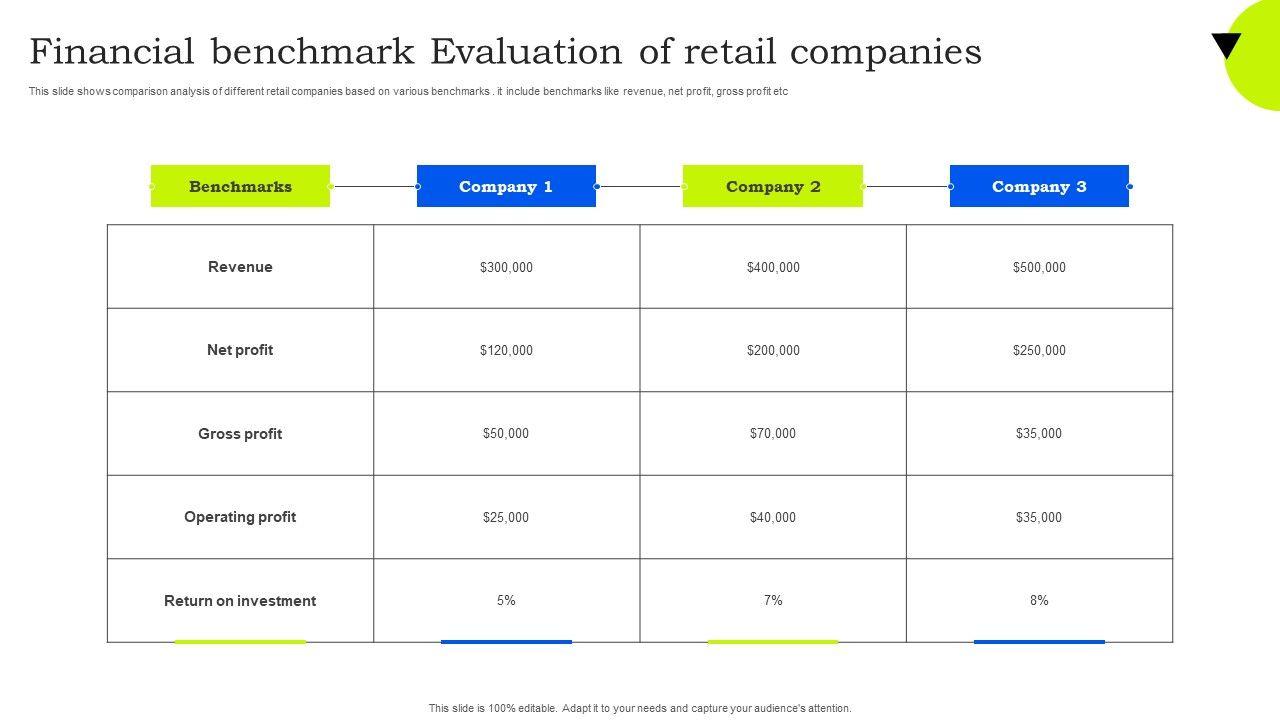 Financial benchmark Evaluation of retail companies

This slide shows comparison analysis of different retail companies based on various benchmarks . it include benchmarks like revenue, net profit, gross profit etc

| Benchmarks | Company 1 | Company 2 | Company 3 |
|---|---|---|---|
| Revenue | \$300,000 | \$400,000 | \$500,000 |
| Net profit | \$120,000 | \$200,000 | \$250,000 |
| Gross profit | \$50,000 | \$70,000 | \$35,000 |
| Operating profit | \$25,000 | \$40,000 | \$35,000 |
| Return on investment | 5% | 7% | 8% |

This slide is 100% editable. Adapt it to your needs and capture your audience's attention.